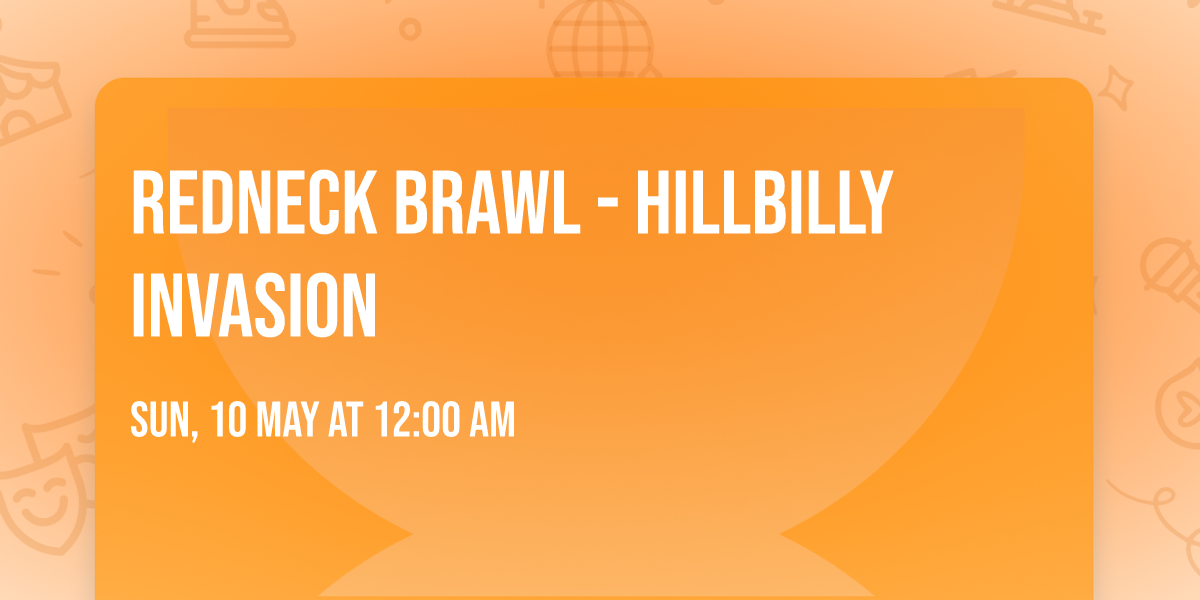 REDNECK BRAWL - HILLBILLY INVASION

SUN, 10 MAY AT 12:00 AM